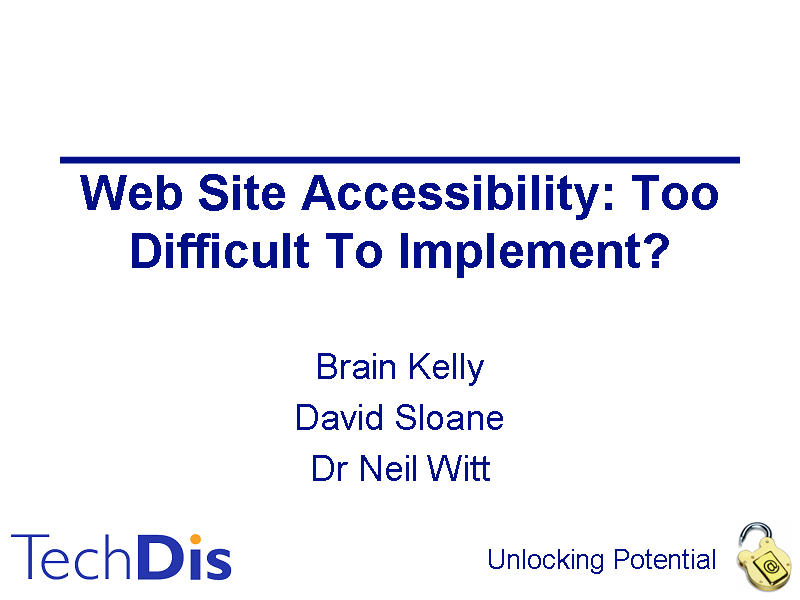 Web Site Accessibility: Too Difficult To Implement?

Brain Kelly
David Sloane
Dr Neil Witt

TechDis

Unlocking Potential

@